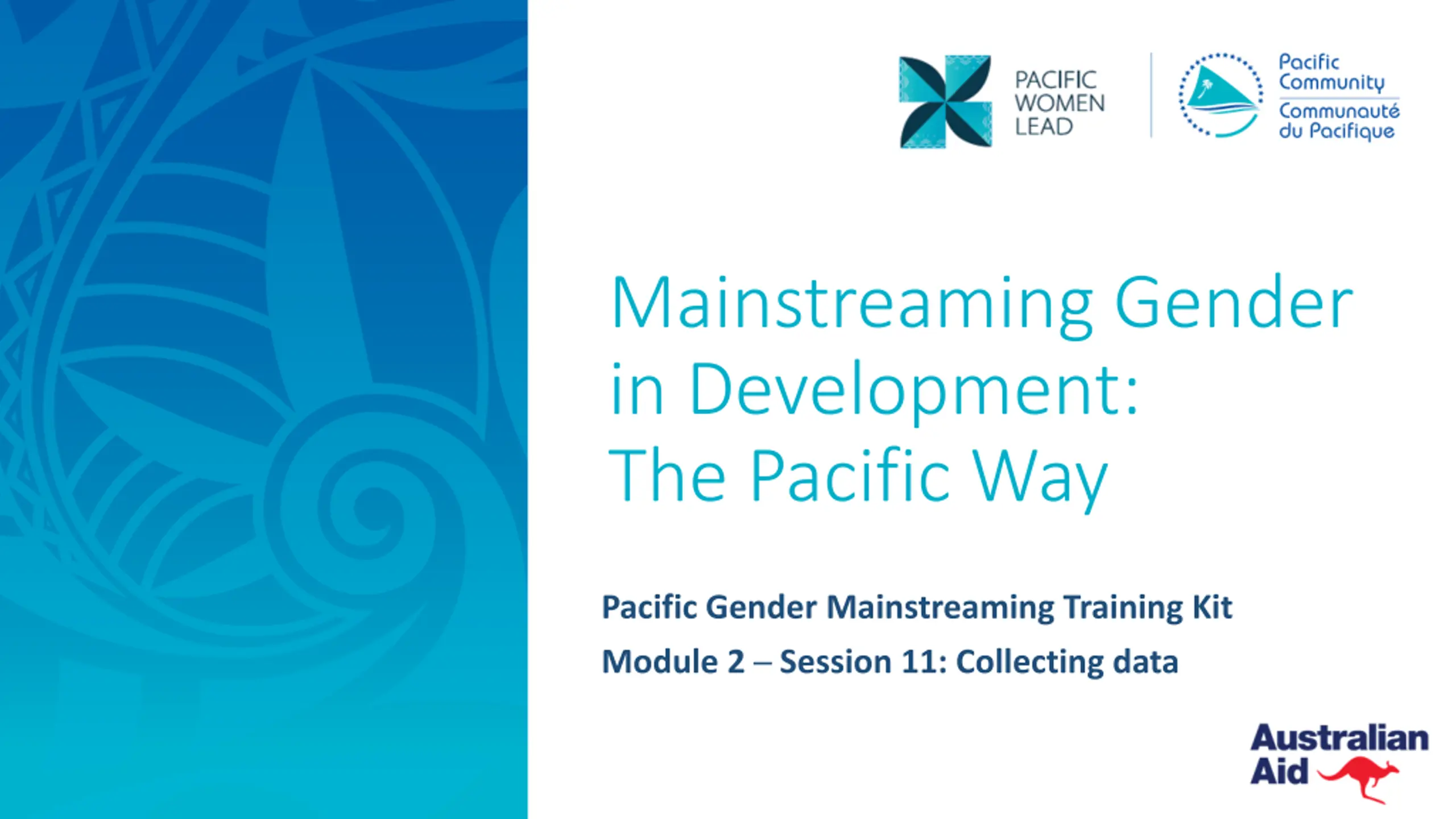 PACIFIC WOMEN LEAD

Pacific Community
Communauté du Pacifique

Mainstreaming Gender in Development: The Pacific Way

Pacific Gender Mainstreaming Training Kit

Module 2 – Session 11: Collecting data

Australian Aid